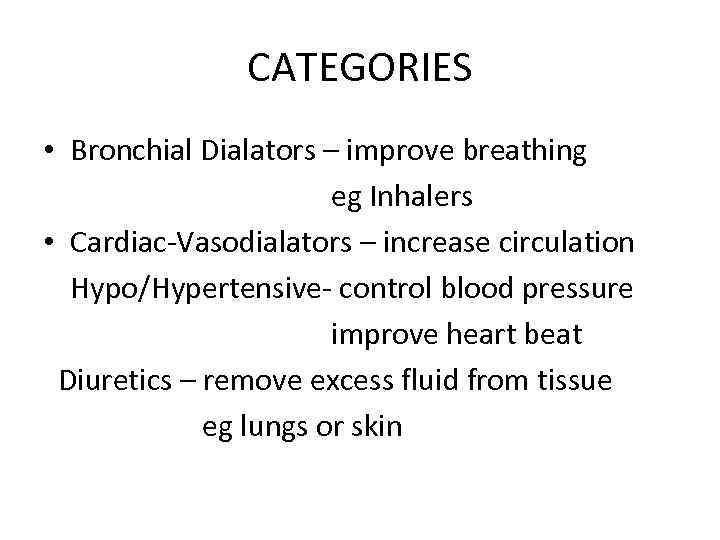 CATEGORIES

• Bronchial Dialators – improve breathing
eg Inhalers
• Cardiac-Vasodialators – increase circulation
Hypo/Hypertensive- control blood pressure
improve heart beat
Diuretics – remove excess fluid from tissue
eg lungs or skin